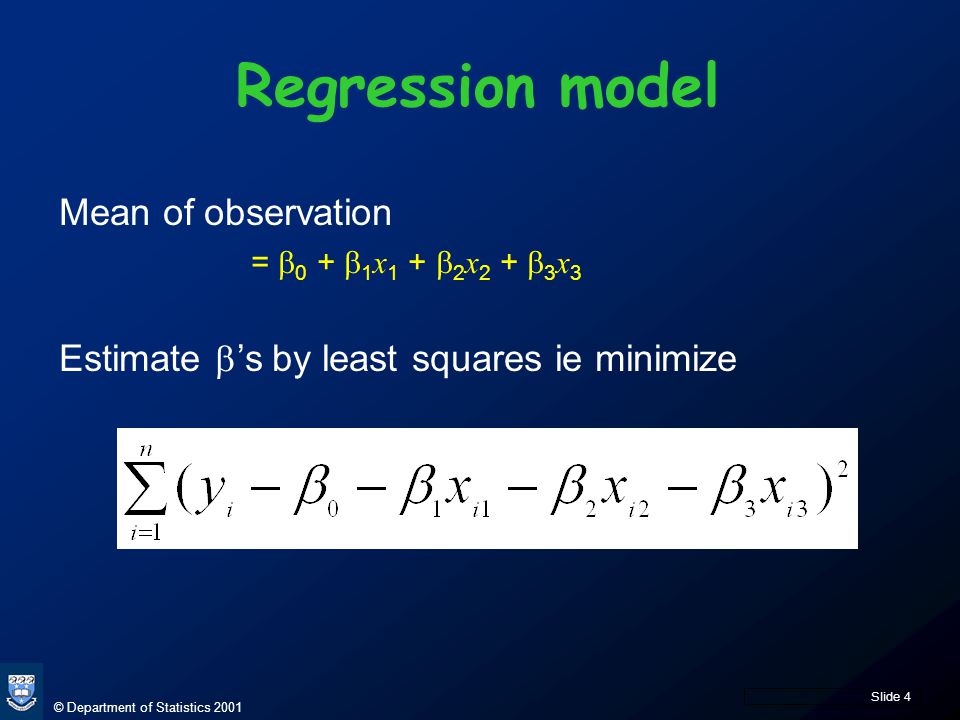 Regression model

Mean of observation

$= \beta_0 + \beta_1 x_1 + \beta_2 x_2 + \beta_3 x_3$

Estimate $\beta$'s by least squares ie minimize

$\sum_{i=1}^{n}(y_i - \beta_0 - \beta_1 x_{i1} - \beta_2 x_{i2} - \beta_3 x_{i3})^2$

© Department of Statistics 2001

Slide 4